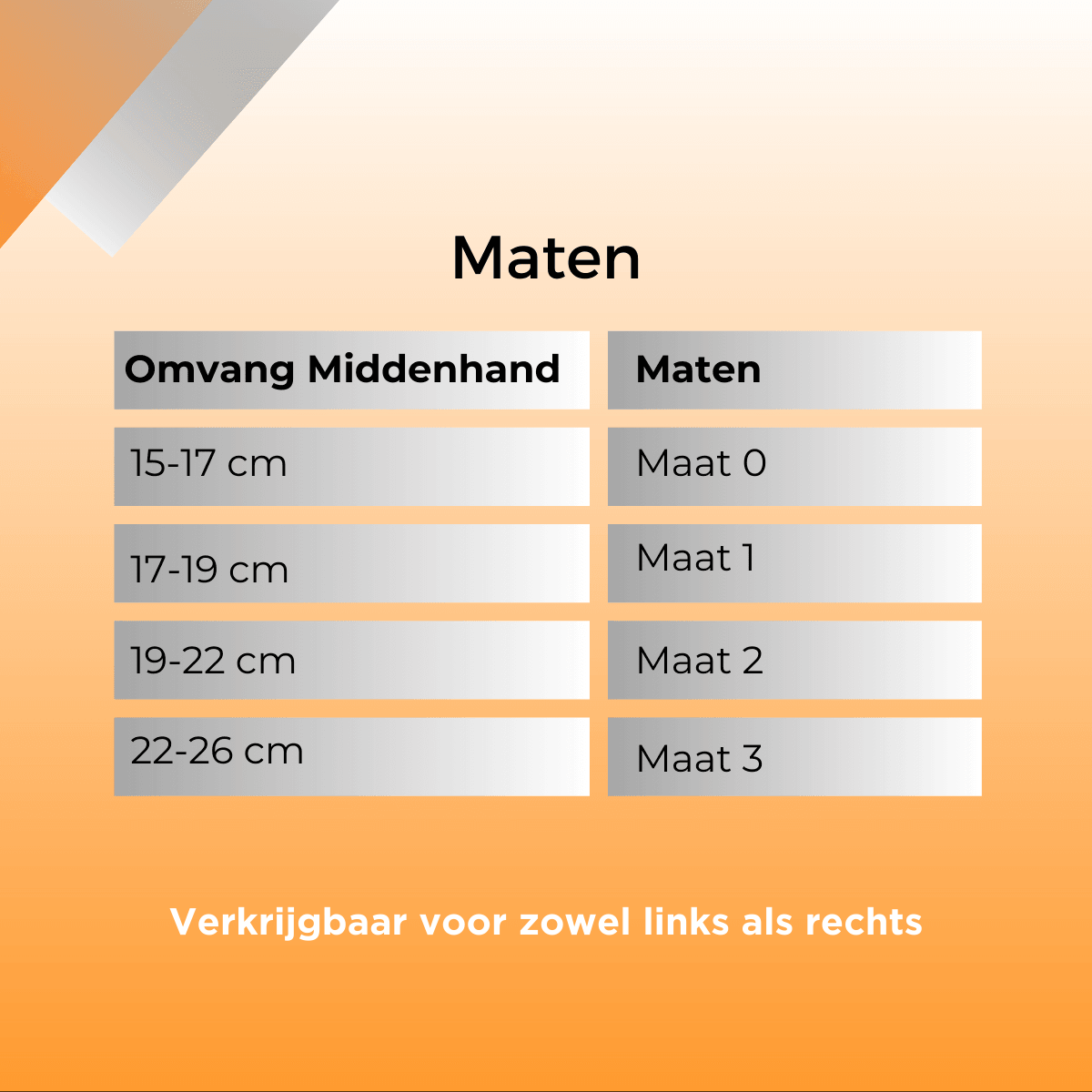 Maten

| Omvang Middenhand | Maten |
|---|---|
| 15-17 cm | Maat 0 |
| 17-19 cm | Maat 1 |
| 19-22 cm | Maat 2 |
| 22-26 cm | Maat 3 |

Verkrijgbaar voor zowel links als rechts